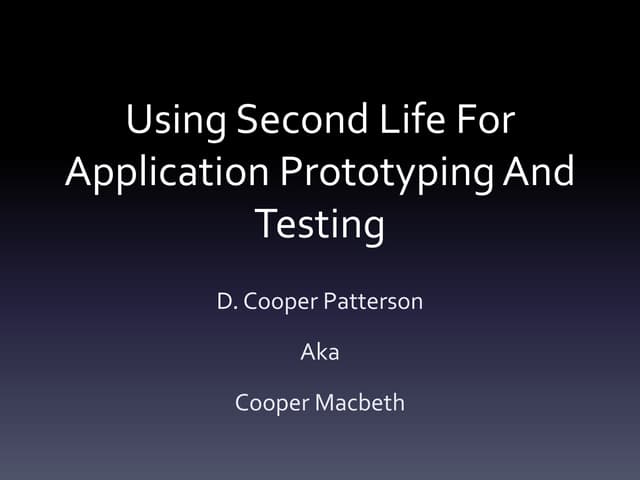 Using Second Life For Application Prototyping And Testing

D. Cooper Patterson

Aka

Cooper Macbeth